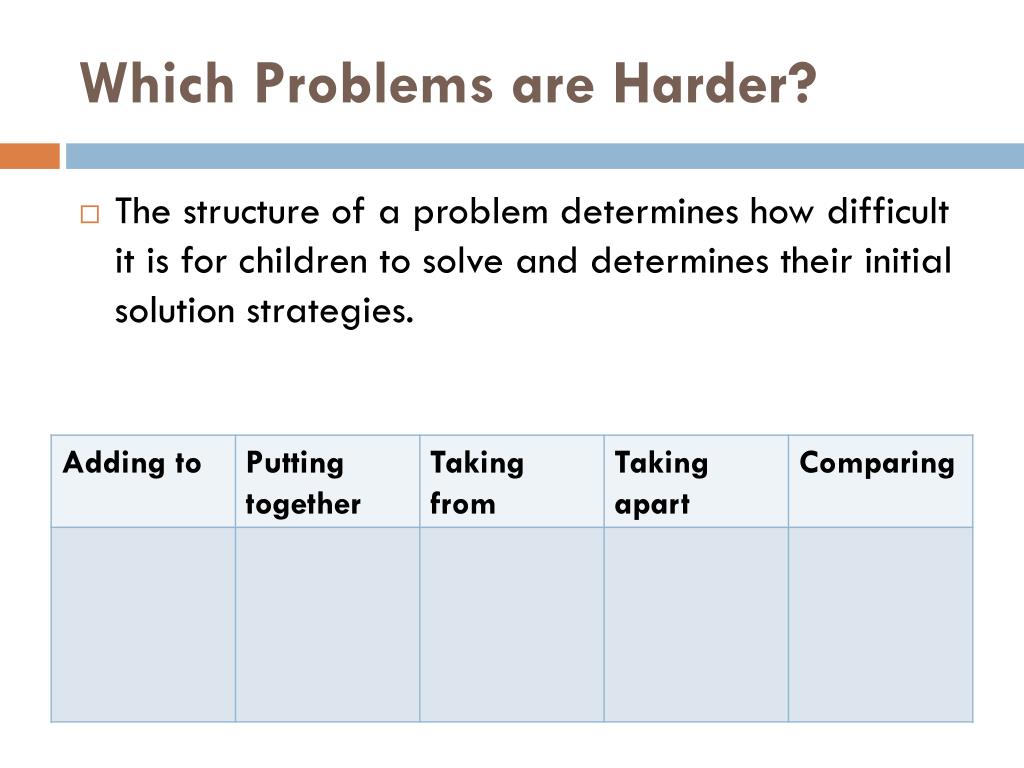 Which Problems are Harder?

The structure of a problem determines how difficult it is for children to solve and determines their initial solution strategies.

| Adding to | Putting together | Taking from | Taking apart | Comparing |
|---|---|---|---|---|
| | | | | |